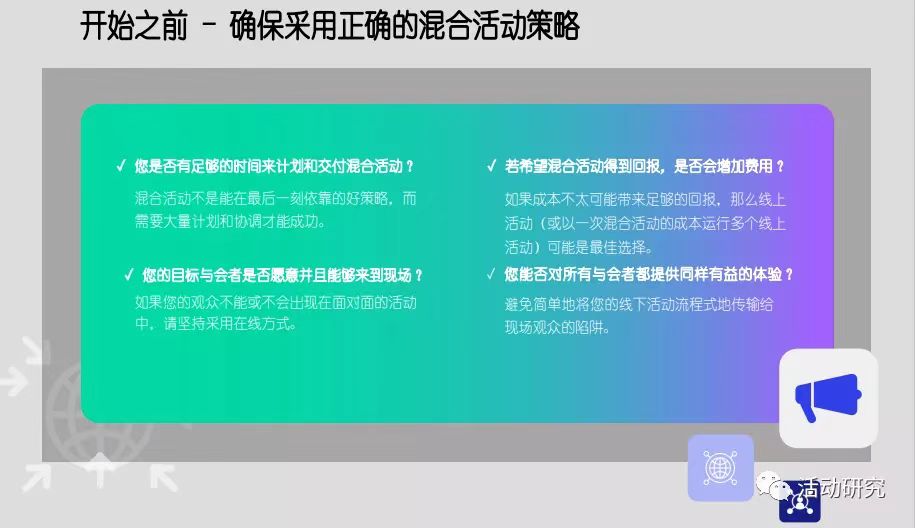 开始之前 – 确保采用正确的混合活动策略

✓ 您是否有足够的时间来计划和交付混合活动？

混合活动不是能在最后一刻依靠的好策略，而需要大量计划和协调才能成功。

✓ 您的目标与会者是否愿意并且能够来到现场？

如果您的观众不能或不会出现在面对面的活动中，请坚持采用在线方式。

✓ 若希望混合活动得到回报，是否会增加费用？

如果成本不太可能带来足够的回报，那么线上活动（或以一次混合活动的成本运行多个线上活动）可能是最佳选择。

✓ 您能否对所有与会者都提供同样有益的体验？

避免简单地将您的线下活动流程式地传输给现场观众的陷阱。

活动研究